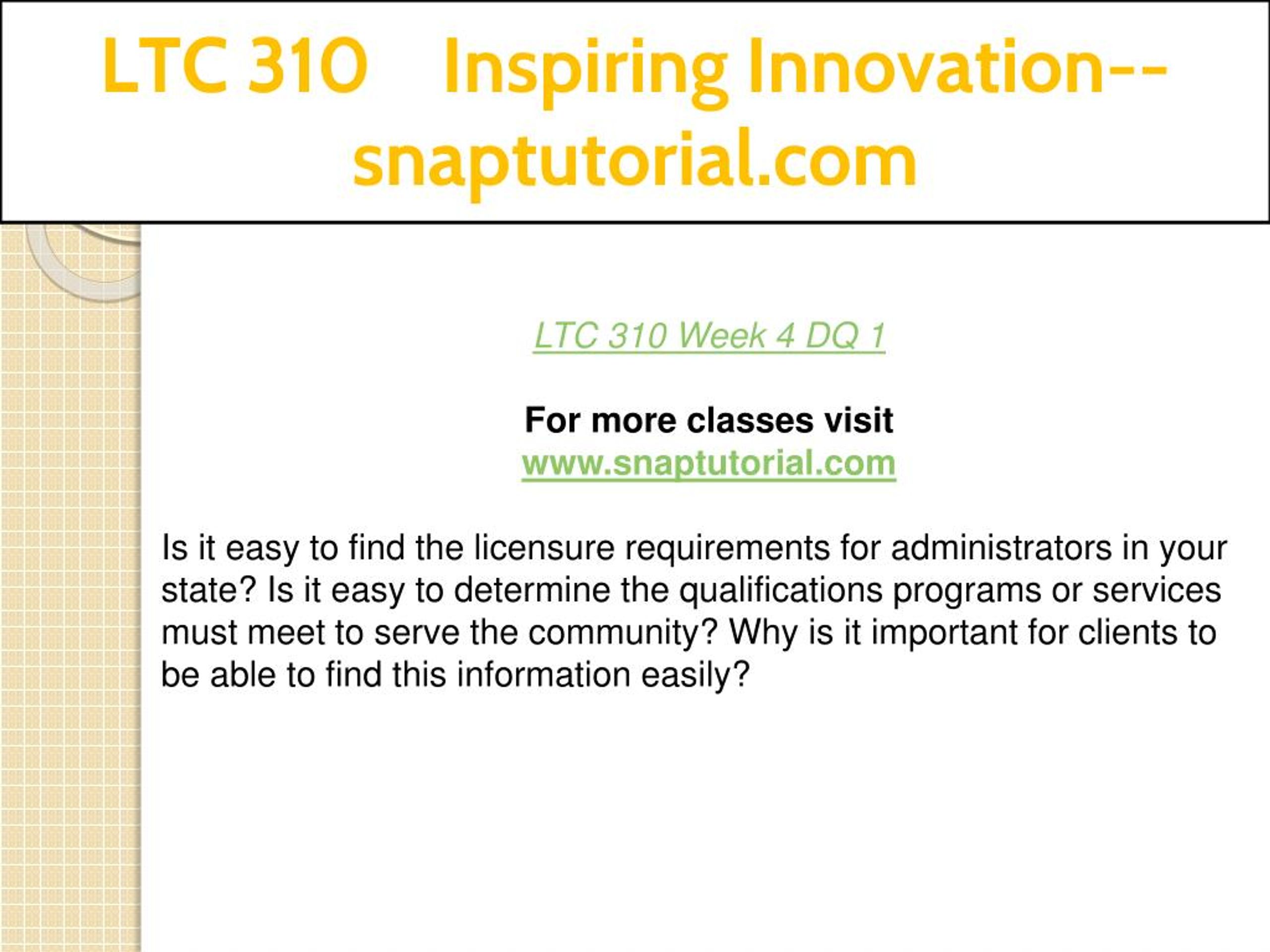 LTC 310 Inspiring Innovation--snaptutorial.com

LTC 310 Week 4 DQ 1

For more classes visit
www.snaptutorial.com

Is it easy to find the licensure requirements for administrators in your state? Is it easy to determine the qualifications programs or services must meet to serve the community? Why is it important for clients to be able to find this information easily?